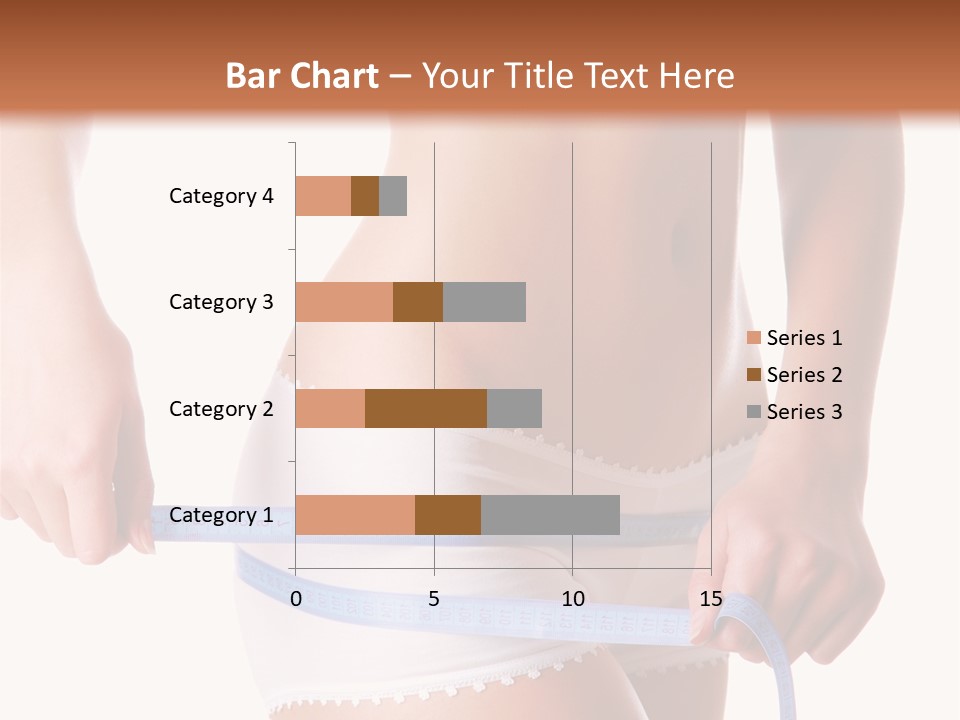 Bar Chart – Your Title Text Here

Category 4
Category 3
Category 2
Category 1

0
5
10
15

Series 1
Series 2
Series 3